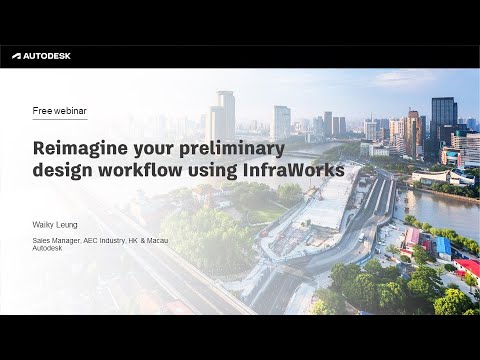 AUTODESK

Free webinar

Reimagine your preliminary design workflow using InfraWorks

Waiky Leung

Sales Manager, AEC Industry, HK & Macau
Autodesk